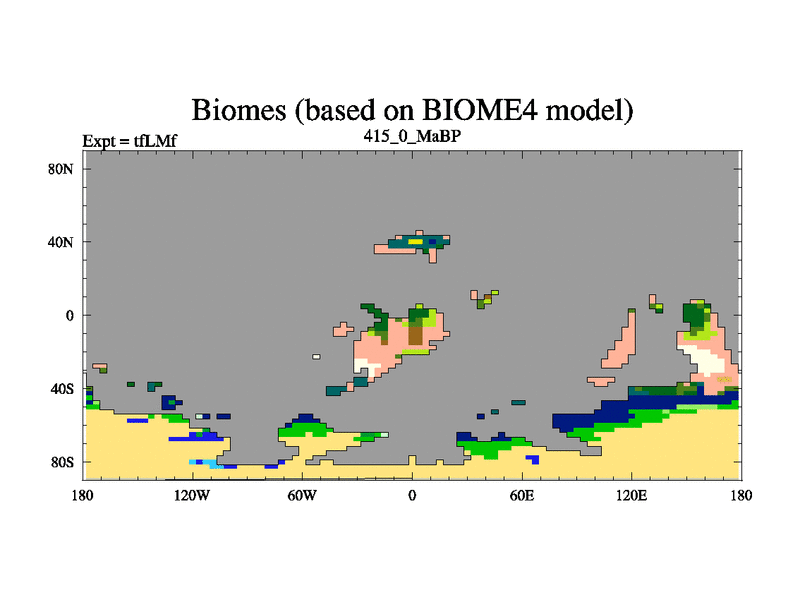 Biomes (based on BIOME4 model)
Expt = tfLMf
415_0_MaBP

80N
40N
0
40S
80S

180
120W
60W
0
60E
120E
180